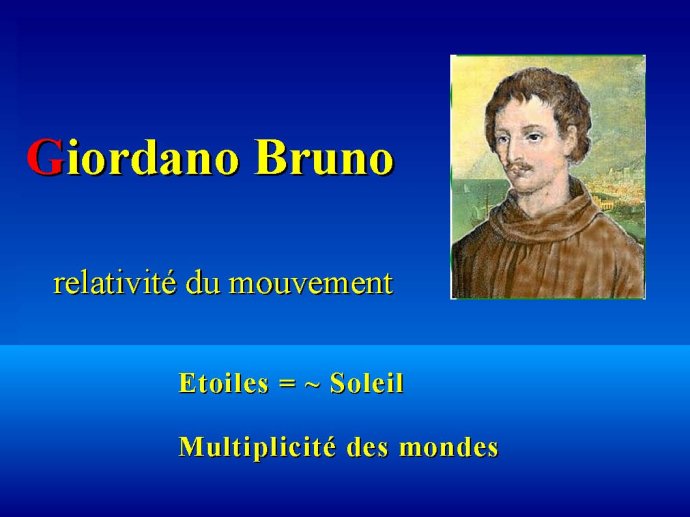 Giordano Bruno

relativité du mouvement

Etoiles = ~ Soleil

Multiplicité des mondes